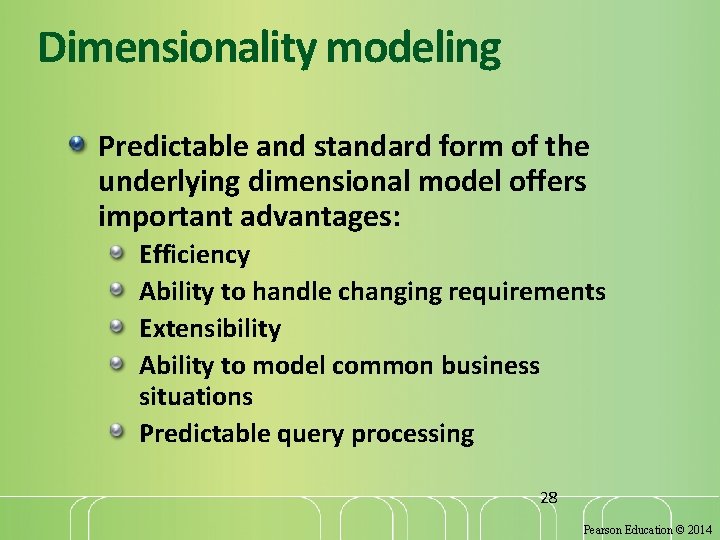 Dimensionality modeling

Predictable and standard form of the underlying dimensional model offers important advantages:

Efficiency

Ability to handle changing requirements

Extensibility

Ability to model common business situations

Predictable query processing

28

Pearson Education © 2014